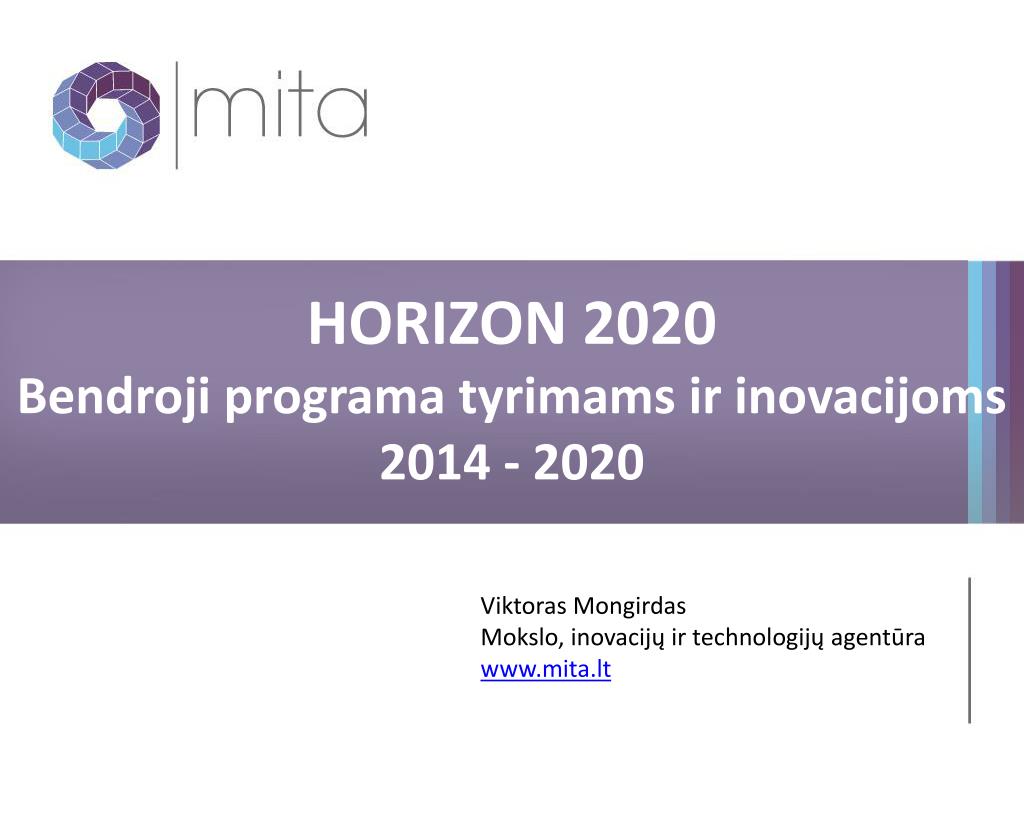 mita

HORIZON 2020
Bendroji programa tyrimams ir inovacijoms
2014 - 2020

Viktoras Mongirdas
Mokslo, inovacijų ir technologijų agentūra
www.mita.lt